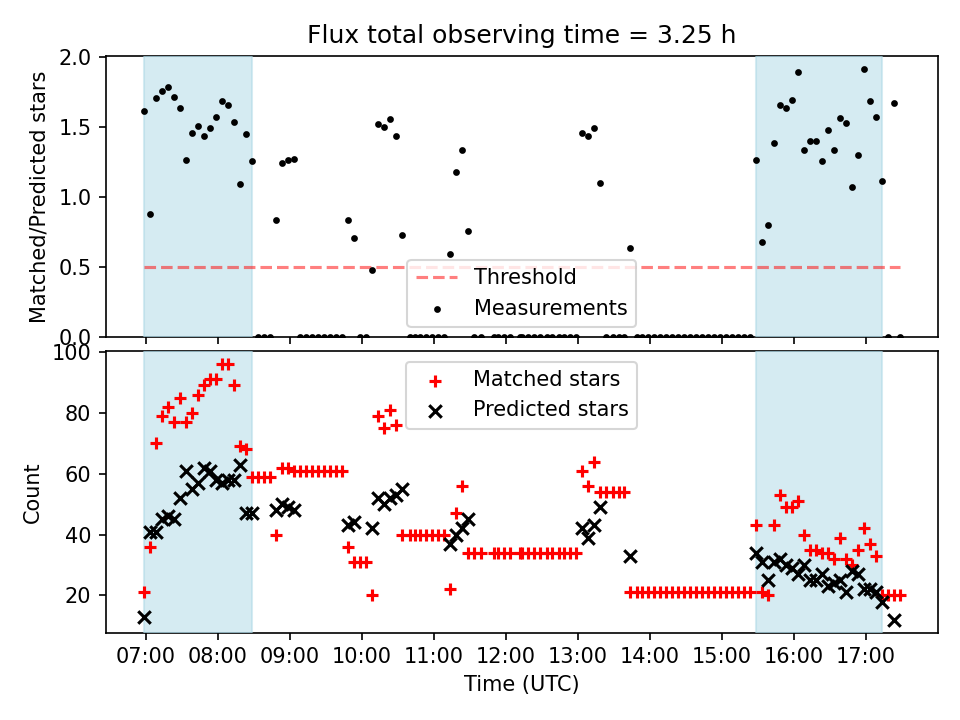 Flux total observing time = 3.25 h

Matched/Predicted stars

2.0
1.5
1.0
0.5
0.0

Threshold
Measurements

Count

100
80
60
40
20

Matched stars
Predicted stars

07:00 08:00 09:00 10:00 11:00 12:00 13:00 14:00 15:00 16:00 17:00

Time (UTC)